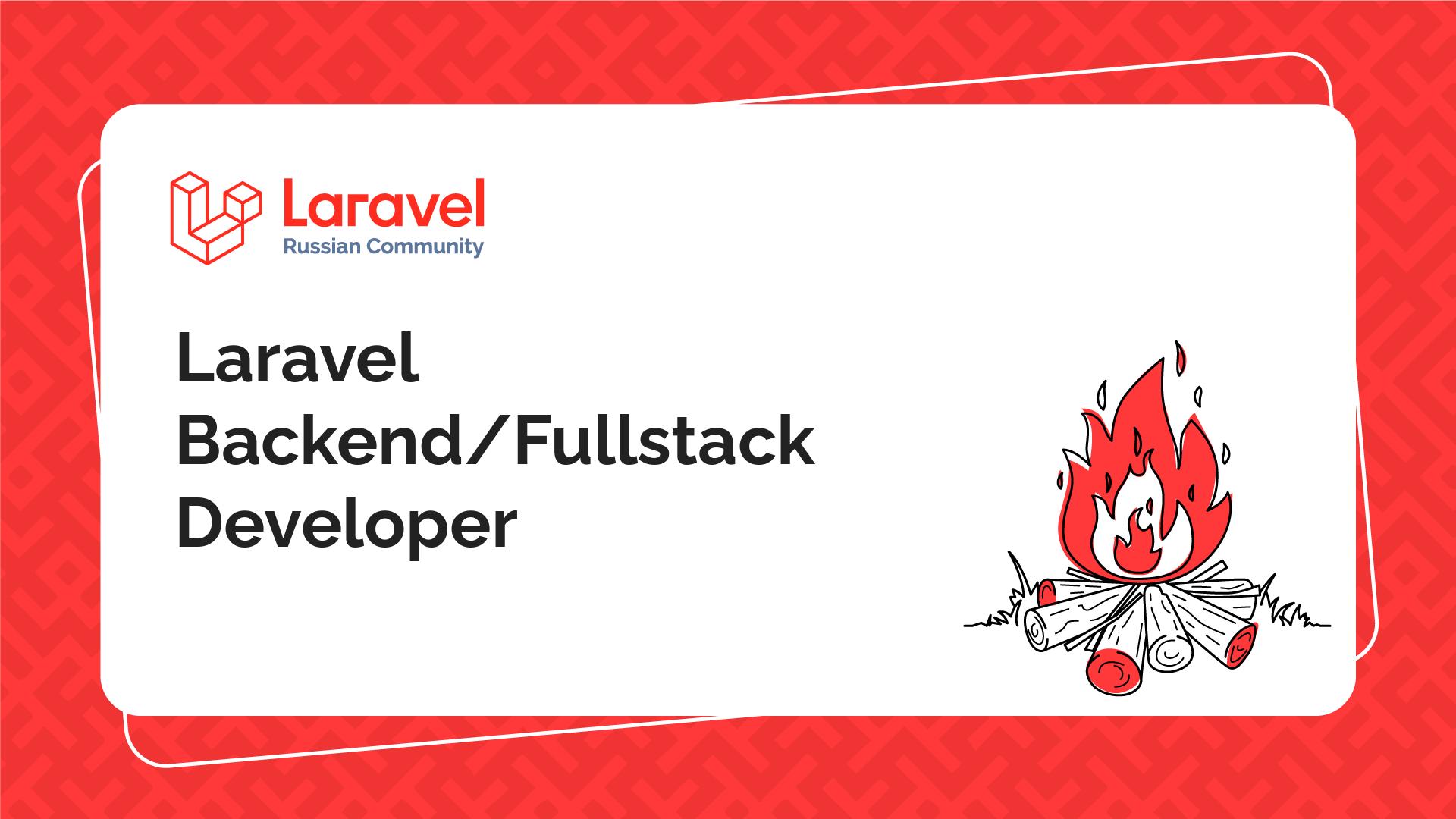 Laravel
Russian Community

Laravel Backend/Fullstack Developer